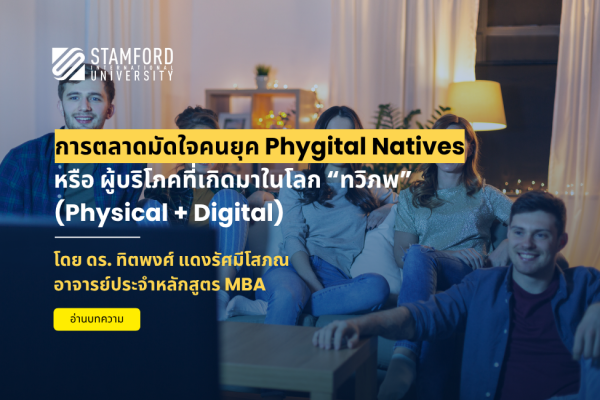 STAMFORD
INTERNATIONAL
UNIVERSITY

การตลาดมัดใจคนยุค Phygital Natives
หรือ ผู้บริโภคที่เกิดมาในโลก “ทวิภพ”
(Physical + Digital)

โดย ดร. ทิตพงศ์ แดงรัศมีโสภณ
อาจารย์ประจำหลักสูตร MBA

อ่านบทความ